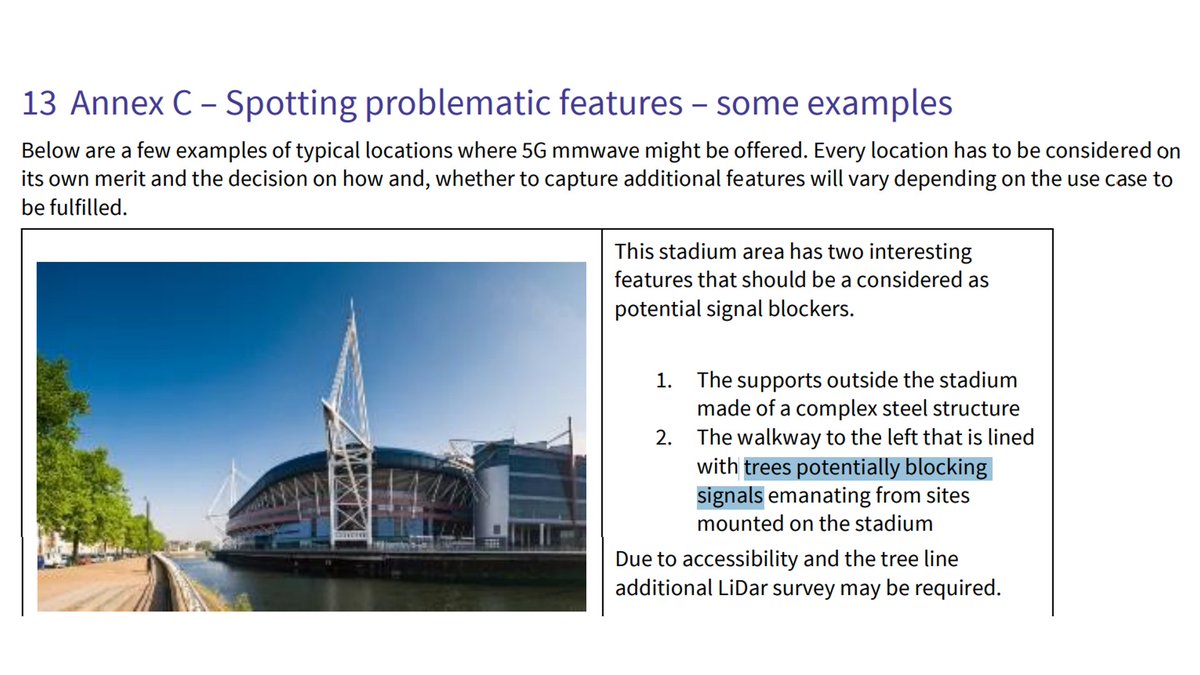 13 Annex C – Spotting problematic features – some examples

Below are a few examples of typical locations where 5G mmwave might be offered. Every location has to be considered on its own merit and the decision on how and, whether to capture additional features will vary depending on the use case to be fulfilled.

This stadium area has two interesting features that should be a considered as potential signal blockers.

1. The supports outside the stadium made of a complex steel structure
2. The walkway to the left that is lined with trees potentially blocking signals emanating from sites mounted on the stadium

Due to accessibility and the tree line additional LiDar survey may be required.